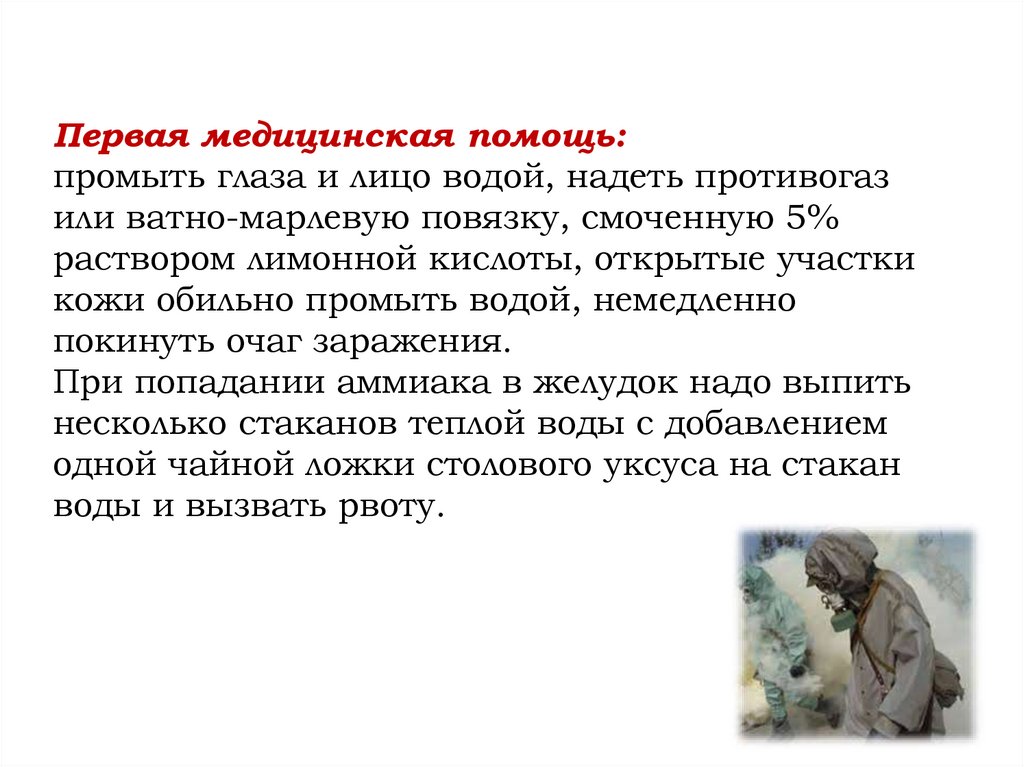 Первая медицинская помощь:
промыть глаза и лицо водой, надеть противогаз или ватно-марлевую повязку, смоченную 5% раствором лимонной кислоты, открытые участки кожи обильно промыть водой, немедленно покинуть очаг заражения.
При попадании аммиака в желудок надо выпить несколько стаканов теплой воды с добавлением одной чайной ложки столового уксуса на стакан воды и вызвать рвоту.